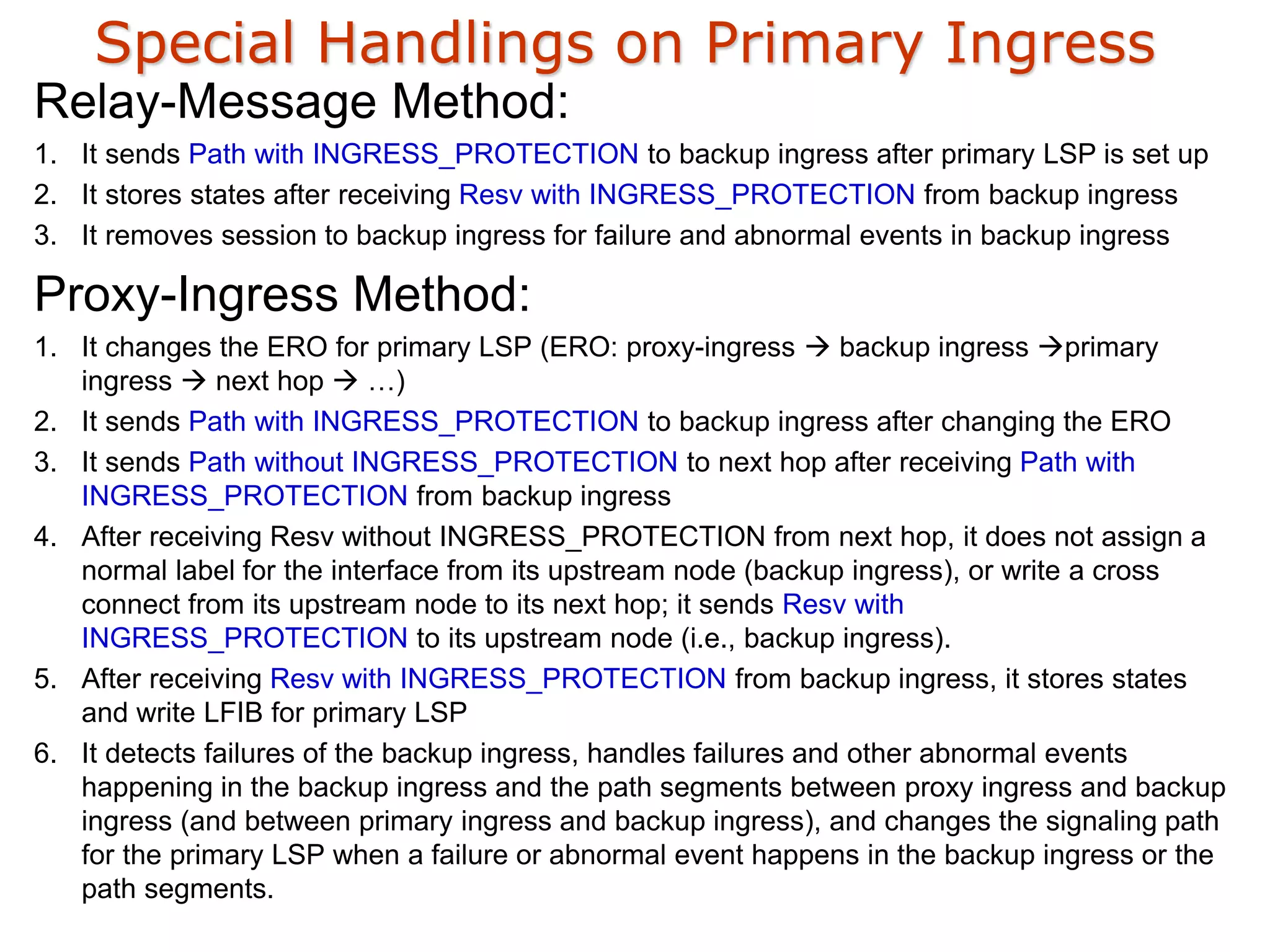 Special Handlings on Primary Ingress

Relay-Message Method:

1. It sends Path with INGRESS_PROTECTION to backup ingress after primary LSP is set up
2. It stores states after receiving Resv with INGRESS_PROTECTION from backup ingress
3. It removes session to backup ingress for failure and abnormal events in backup ingress

Proxy-Ingress Method:

1. It changes the ERO for primary LSP (ERO: proxy-ingress → backup ingress →primary ingress → next hop → …)
2. It sends Path with INGRESS_PROTECTION to backup ingress after changing the ERO
3. It sends Path without INGRESS_PROTECTION to next hop after receiving Path with INGRESS_PROTECTION from backup ingress
4. After receiving Resv without INGRESS_PROTECTION from next hop, it does not assign a normal label for the interface from its upstream node (backup ingress), or write a cross connect from its upstream node to its next hop; it sends Resv with INGRESS_PROTECTION to its upstream node (i.e., backup ingress).
5. After receiving Resv with INGRESS_PROTECTION from backup ingress, it stores states and write LFIB for primary LSP
6. It detects failures of the backup ingress, handles failures and other abnormal events happening in the backup ingress and the path segments between proxy ingress and backup ingress (and between primary ingress and backup ingress), and changes the signaling path for the primary LSP when a failure or abnormal event happens in the backup ingress or the path segments.